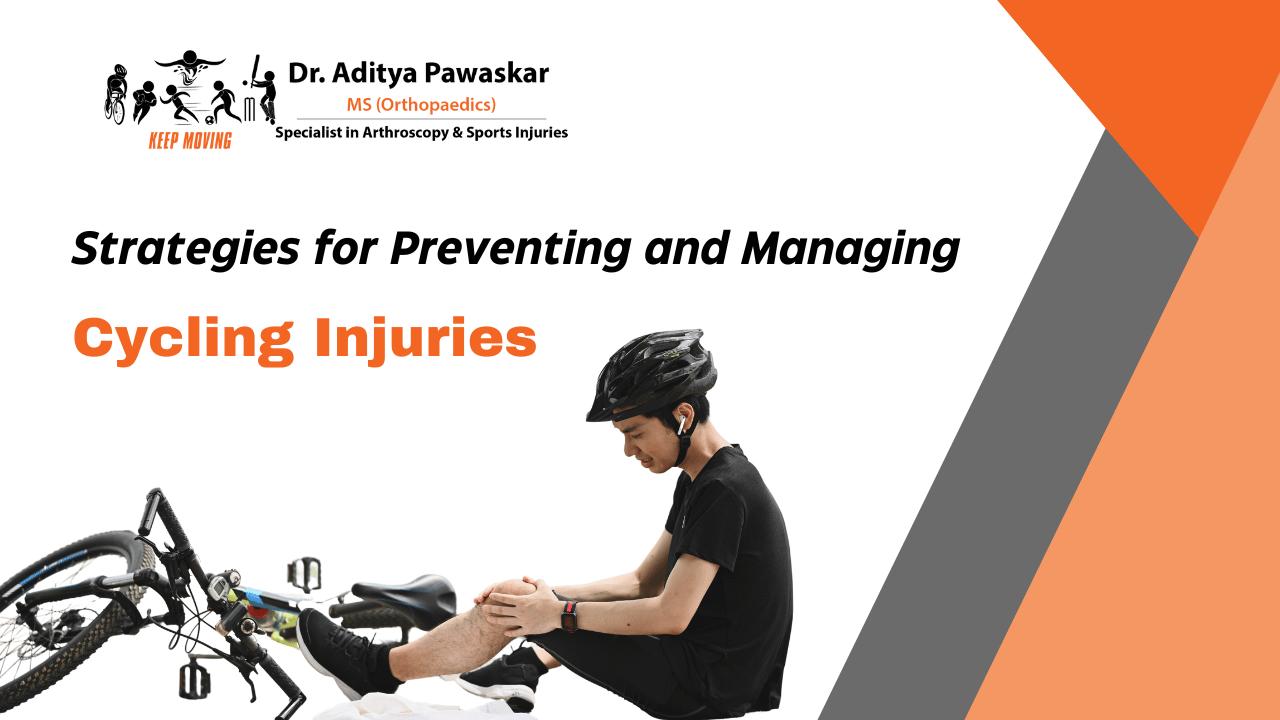 KEEP MOVING

Dr. Aditya Pawaskar
MS (Orthopaedics)
Specialist in Arthroscopy & Sports Injuries

Strategies for Preventing and Managing

Cycling Injuries